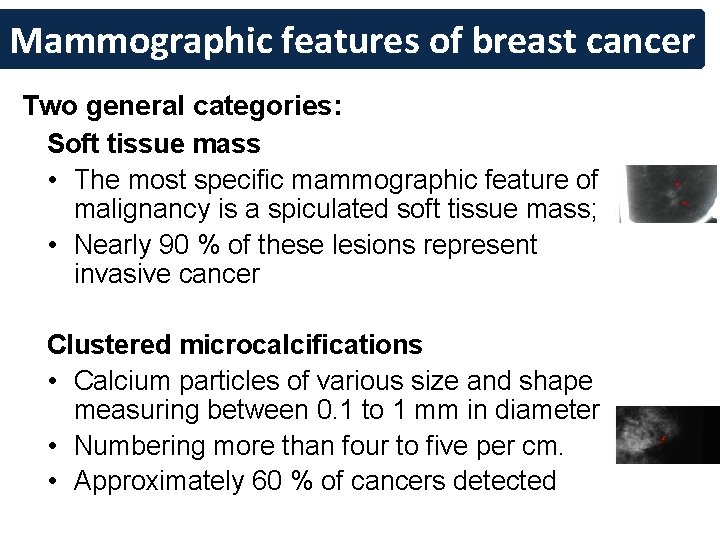 Mammographic features of breast cancer

Two general categories:

Soft tissue mass

• The most specific mammographic feature of malignancy is a spiculated soft tissue mass;
• Nearly 90 % of these lesions represent invasive cancer

Clustered microcalcifications

• Calcium particles of various size and shape measuring between 0.1 to 1 mm in diameter
• Numbering more than four to five per cm.
• Approximately 60 % of cancers detected